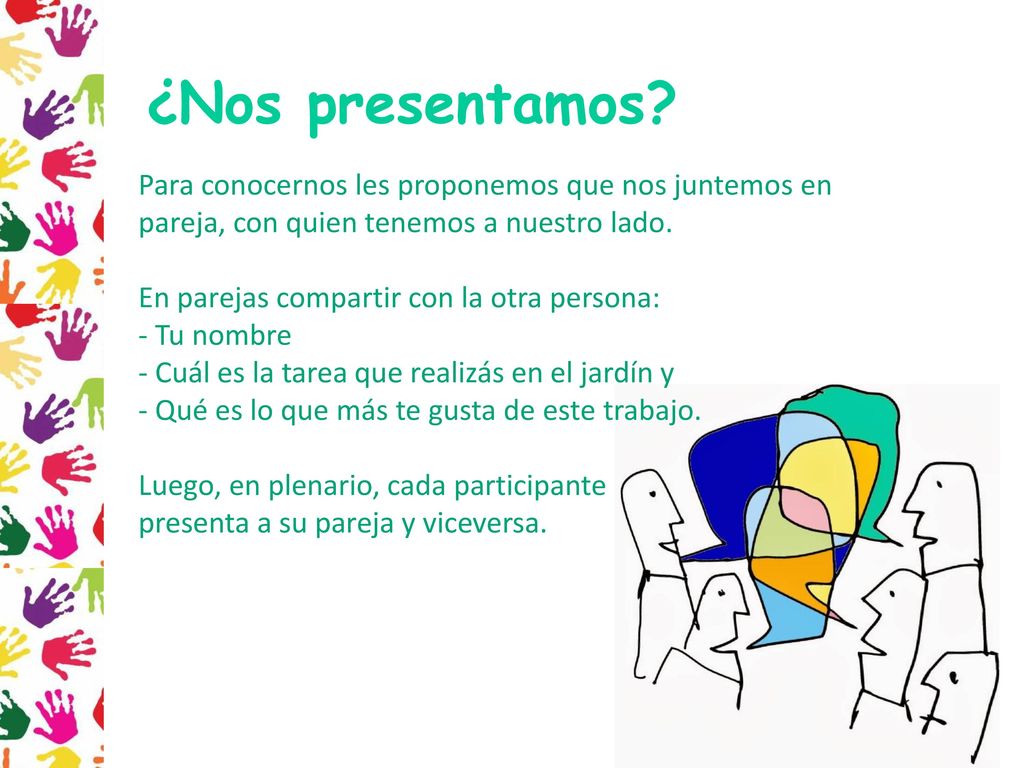 ¿Nos presentamos?

Para conocernos les proponemos que nos juntemos en pareja, con quien tenemos a nuestro lado.

En parejas compartir con la otra persona:
- Tu nombre
- Cuál es la tarea que realizás en el jardín y
- Qué es lo que más te gusta de este trabajo.

Luego, en plenario, cada participante presenta a su pareja y viceversa.